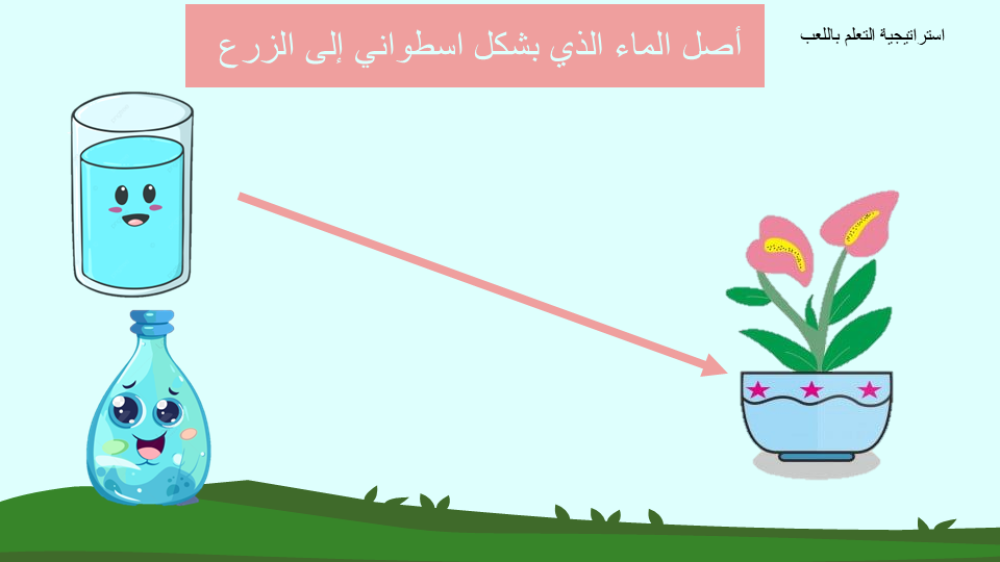 استراتيجية التعلم باللعب

أصل الماء الذي بشكل اسطواني إلى الزرع